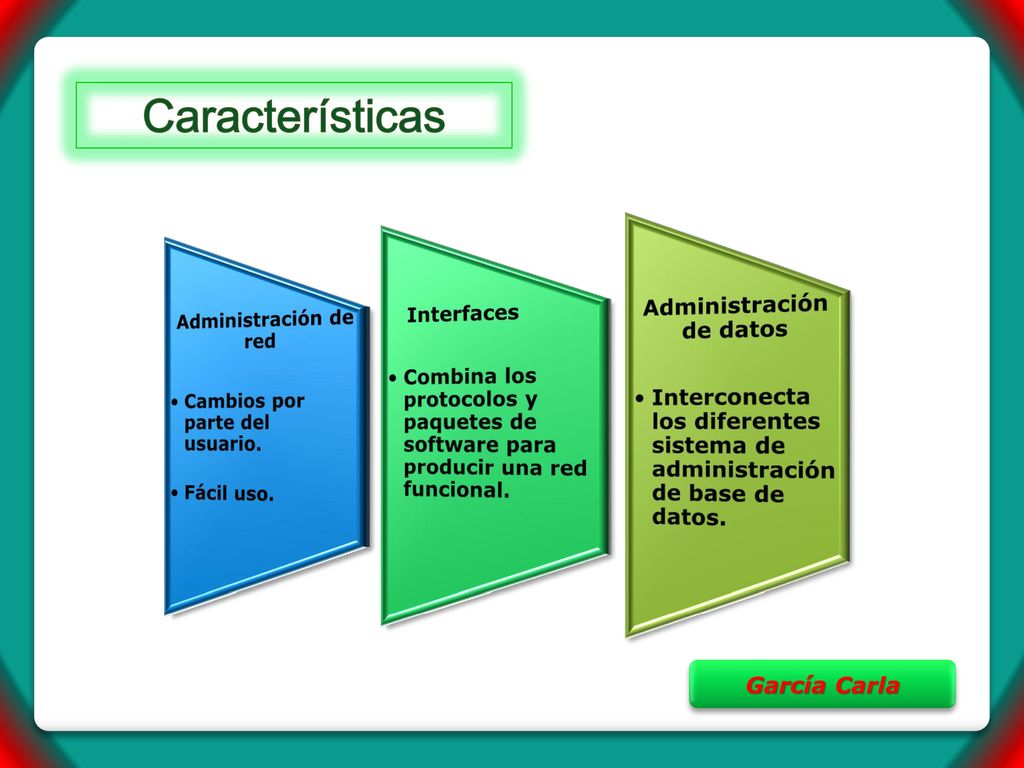 Características

Administración de red

• Cambios por parte del usuario.

• Fácil uso.

Interfaces

• Combina los protocolos y paquetes de software para producir una red funcional.

Administración de datos

• Interconecta los diferentes sistema de administración de base de datos.

García Carla